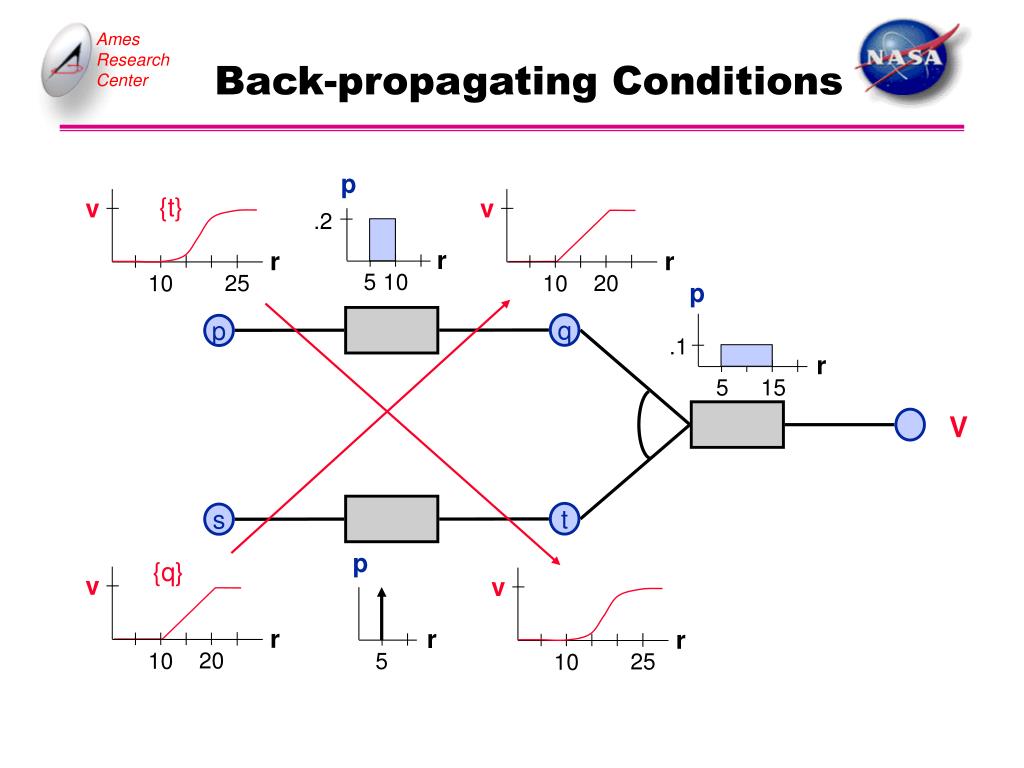 Ames Research Center

Back-propagating Conditions

NASA

v {t} r 10 25

p .2 r 5 10

v r 10 20

p .1 r 5 15

p q

s t

V

v {q} r 10 20

p r 5

v r 10 25